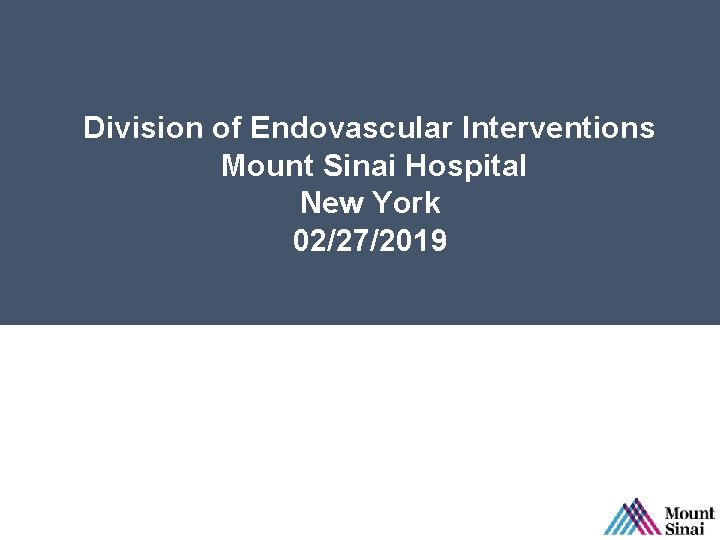 Division of Endovascular Interventions
Mount Sinai Hospital
New York
02/27/2019

Mount
Sinai